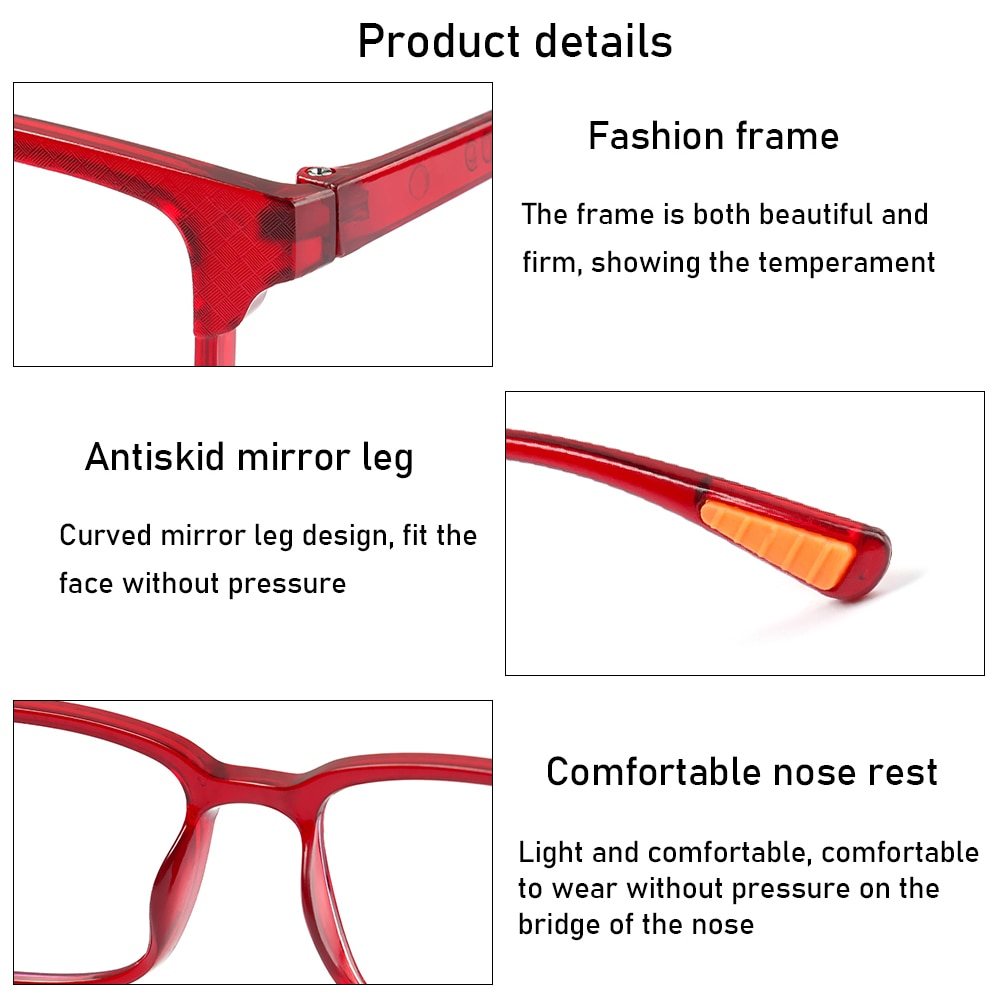 Product details

Fashion frame

The frame is both beautiful and firm, showing the temperament

Antiskid mirror leg

Curved mirror leg design, fit the face without pressure

Comfortable nose rest

Light and comfortable, comfortable to wear without pressure on the bridge of the nose